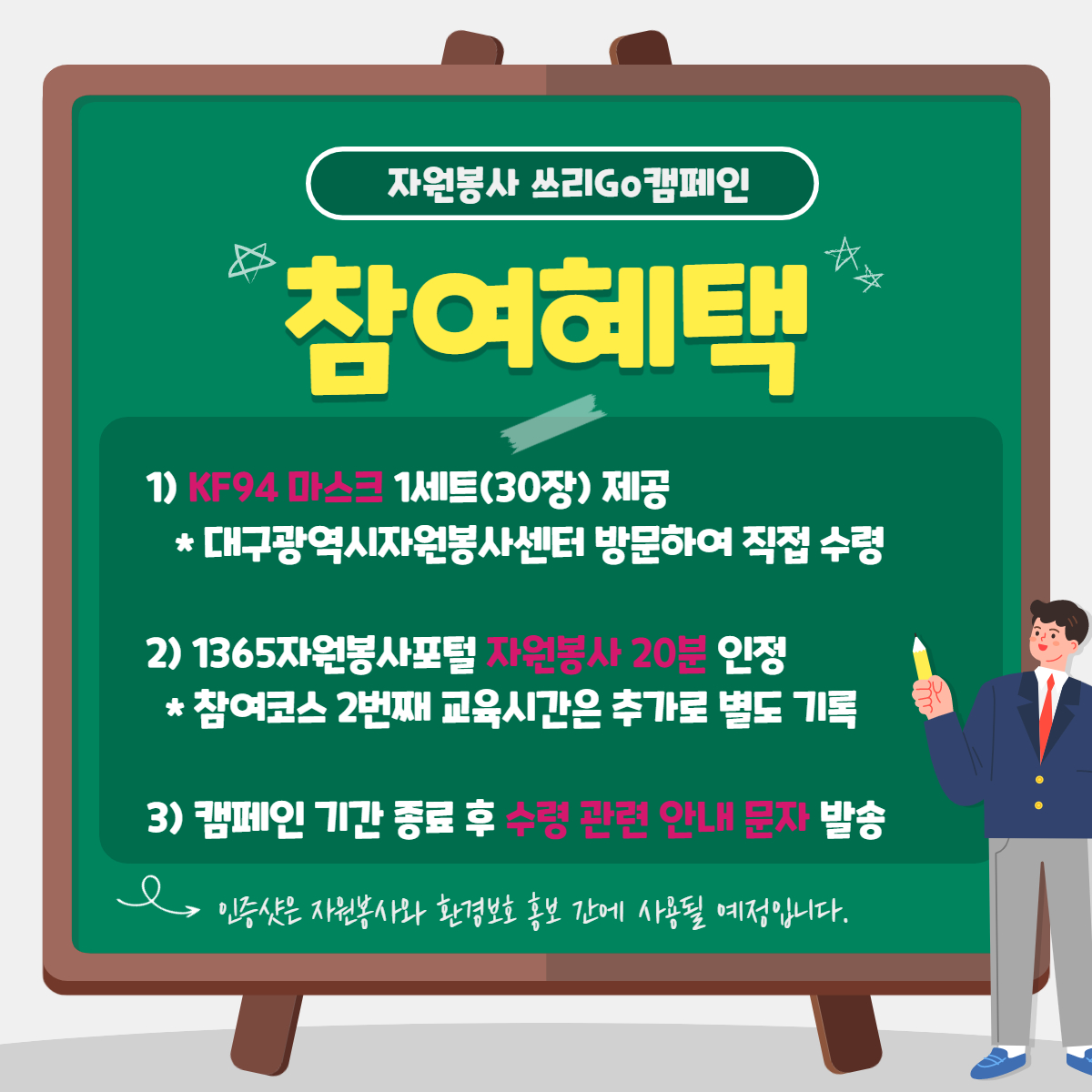 자원봉사 쓰리Go캠페인

참여혜택

1) KF94 마스크 1세트(30장) 제공
* 대구광역시자원봉사센터 방문하여 직접 수령

2) 1365자원봉사포털 자원봉사 20분 인정
* 참여코스 2번째 교육시간은 추가로 별도 기록

3) 캠페인 기간 종료 후 수령 관련 안내 문자 발송

인증샷은 자원봉사와 환경보호 홍보 간에 사용될 예정입니다.